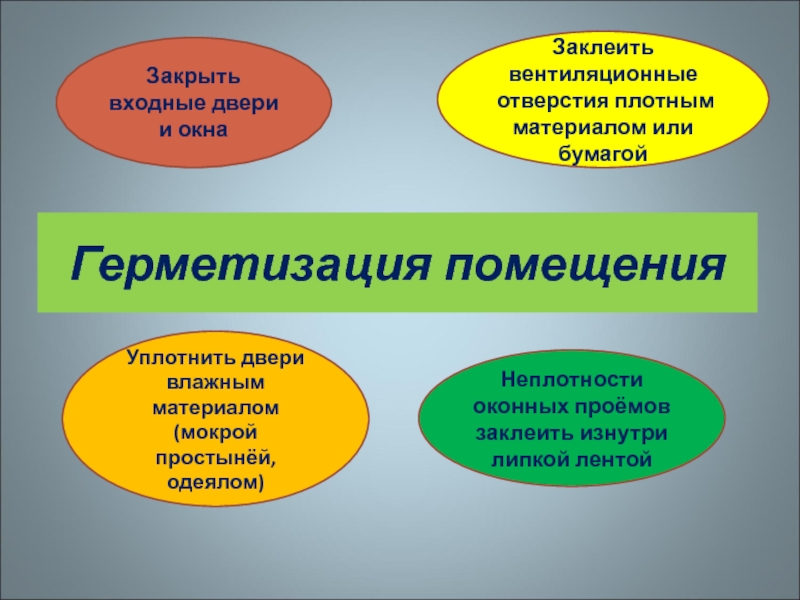 Закрыть входные двери и окна

Заклеить вентиляционные отверстия плотным материалом или бумагой

Герметизация помещения

Уплотнить двери влажным материалом (мокрой простынёй, одеялом)

Неплотности оконных проёмов заклеить изнутри липкой лентой